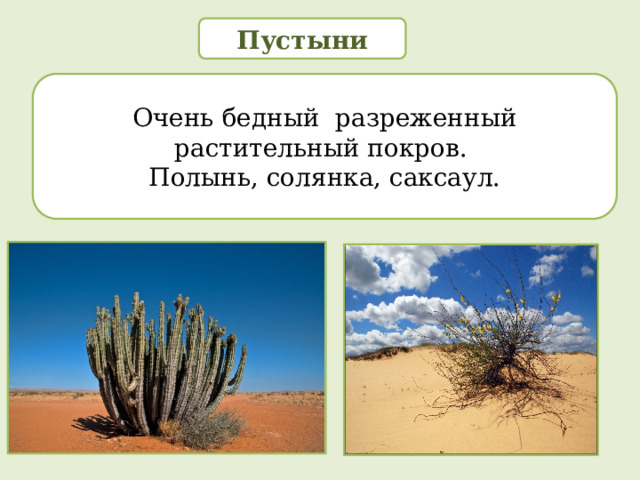 Пустыни

Очень бедный разреженный растительный покров.
Полынь, солянка, саксаул.